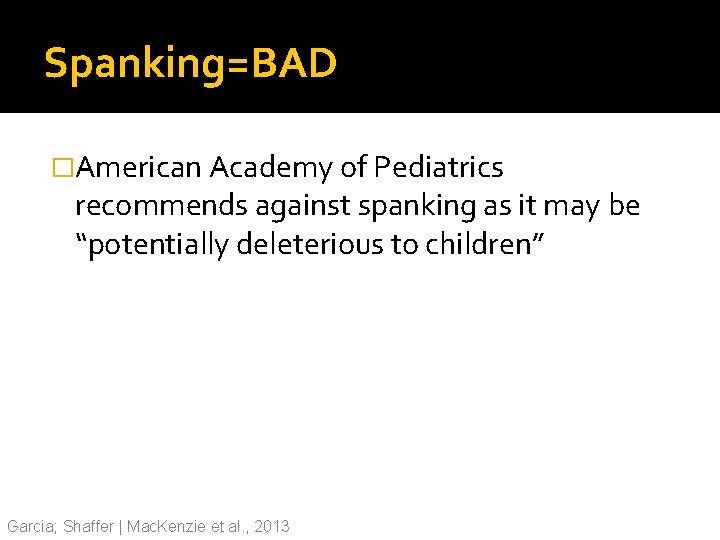 Spanking=BAD

□American Academy of Pediatrics recommends against spanking as it may be “potentially deleterious to children”

Garcia; Shaffer | MacKenzie et al., 2013